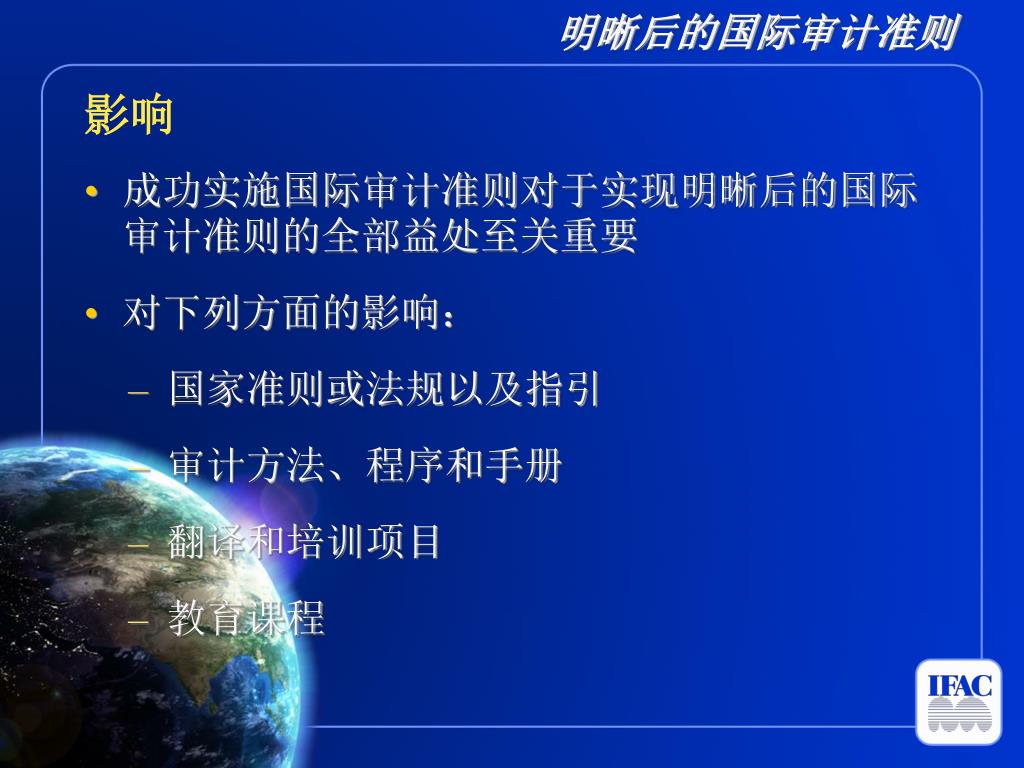 明晰后的国际审计准则

影响

• 成功实施国际审计准则对于实现明晰后的国际审计准则的全部益处至关重要

• 对下列方面的影响：

– 国家准则或法规以及指引

– 审计方法、程序和手册

– 翻译和培训项目

– 教育课程

IFAC